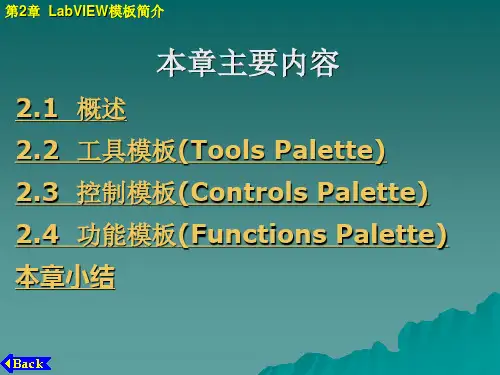 第2章 LabVIEW模板简介

本章主要内容

2.1 概述

2.2 工具模板(Tools Palette)

2.3 控制模板(Controls Palette)

2.4 功能模板(Functions Palette)

本章小结

Back